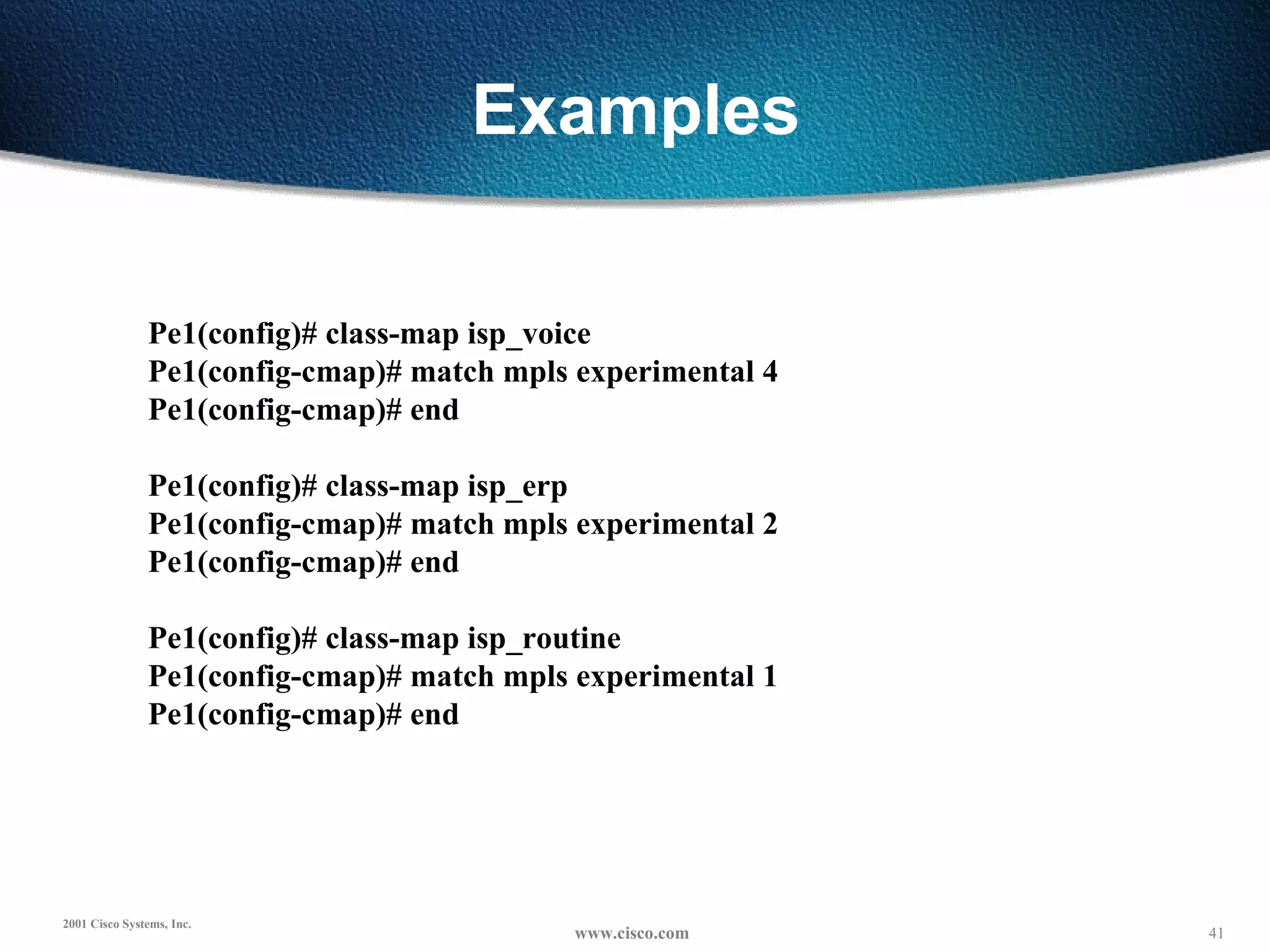 Examples

Pe1(config)# class-map isp_voice
Pe1(config-cmap)# match mpls experimental 4
Pe1(config-cmap)# end

Pe1(config)# class-map isp_erp
Pe1(config-cmap)# match mpls experimental 2
Pe1(config-cmap)# end

Pe1(config)# class-map isp_routine
Pe1(config-cmap)# match mpls experimental 1
Pe1(config-cmap)# end

2001 Cisco Systems, Inc.
www.cisco.com
41